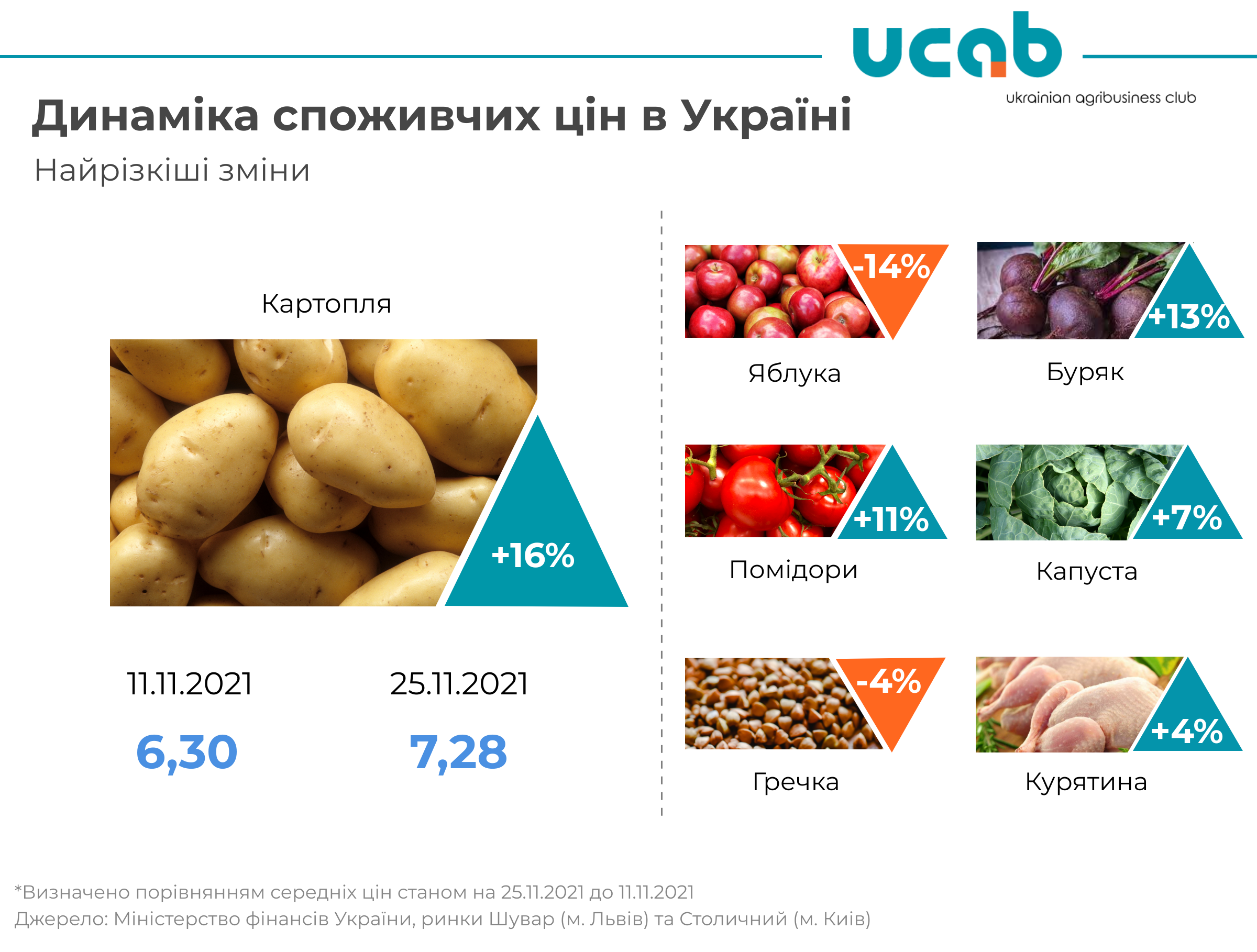 ucab
ukrainian agribusiness club

Динаміка споживчих цін в Україні

Найрізкіші зміни

Картопля

+16%

11.11.2021

6,30

25.11.2021

7,28

-14%

Яблука

+13%

Буряк

+11%

Помідори

+7%

Капуста

-4%

Гречка

+4%

Курятина

*Визначено порівнянням середніх цін станом на 25.11.2021 до 11.11.2021
Джерело: Міністерство фінансів України, ринки Шувар (м. Львів) та Столичний (м. Київ)